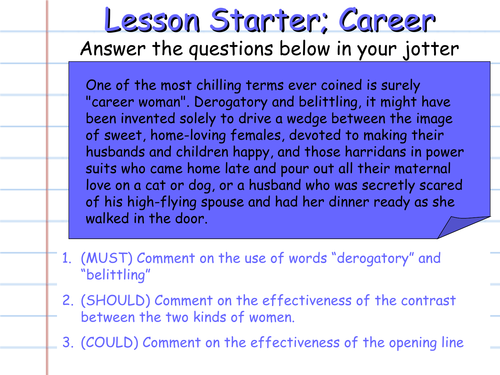 Lesson Starter; Career

Answer the questions below in your jotter

One of the most chilling terms ever coined is surely "career woman". Derogatory and belittling, it might have been invented solely to drive a wedge between the image of sweet, home-loving females, devoted to making their husbands and children happy, and those harridans in power suits who came home late and pour out all their maternal love on a cat or dog, or a husband who was secretly scared of his high-flying spouse and had her dinner ready as she walked in the door.

1. (MUST) Comment on the use of words “derogatory” and “belittling”

2. (SHOULD) Comment on the effectiveness of the contrast between the two kinds of women.

3. (COULD) Comment on the effectiveness of the opening line